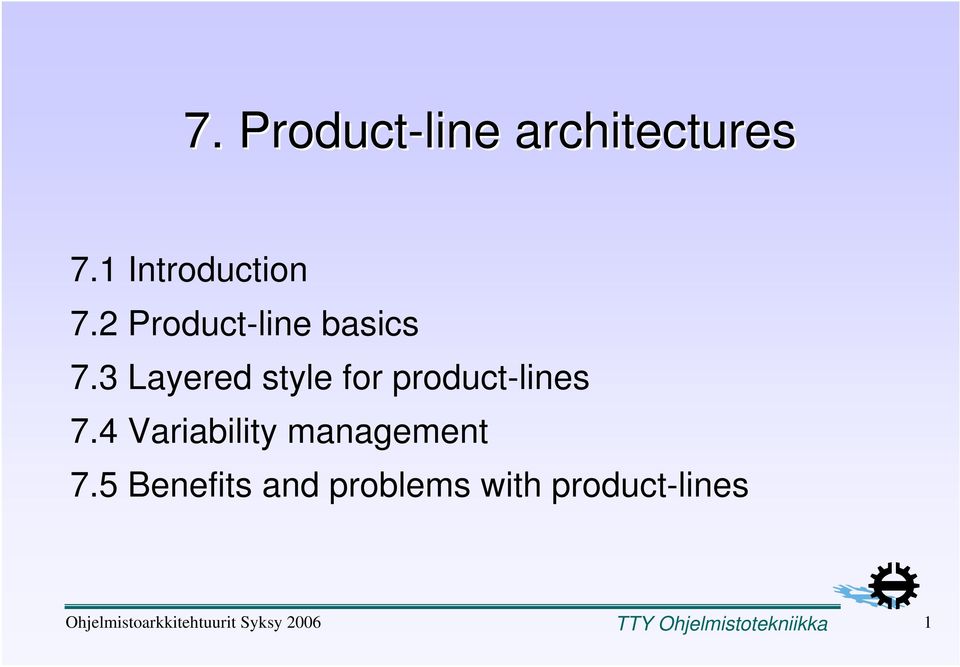 7. Product-line architectures

7.1 Introduction

7.2 Product-line basics

7.3 Layered style for product-lines

7.4 Variability management

7.5 Benefits and problems with product-lines

Ohjelmistoarkkitehtuurit Syksy 2006

TTY Ohjelmistotekniikka

1